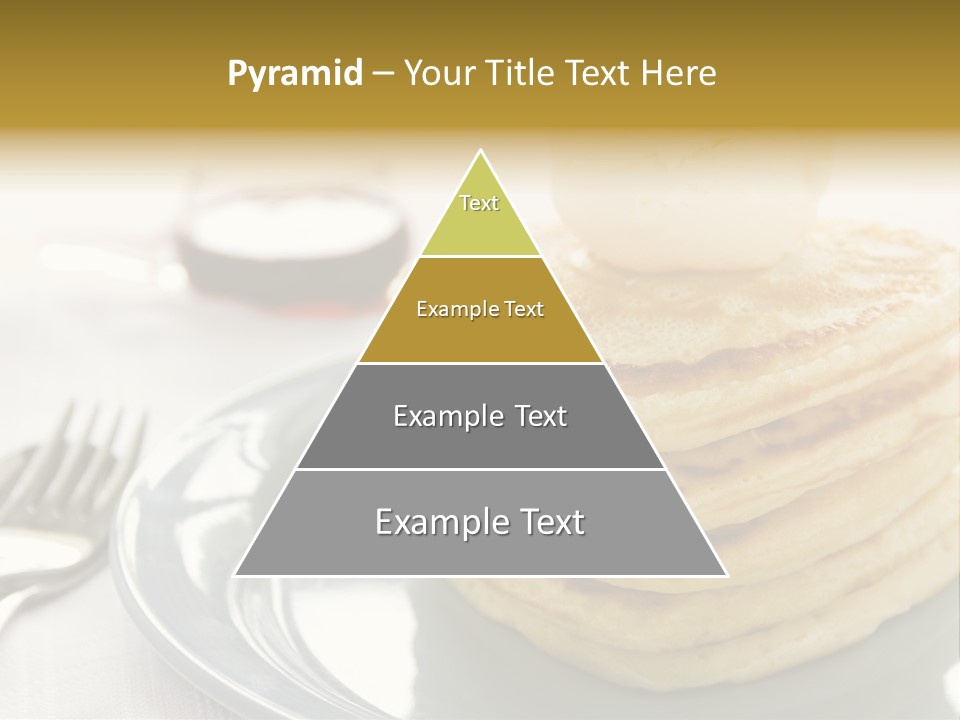 Pyramid – Your Title Text Here

Text

Example Text

Example Text

Example Text